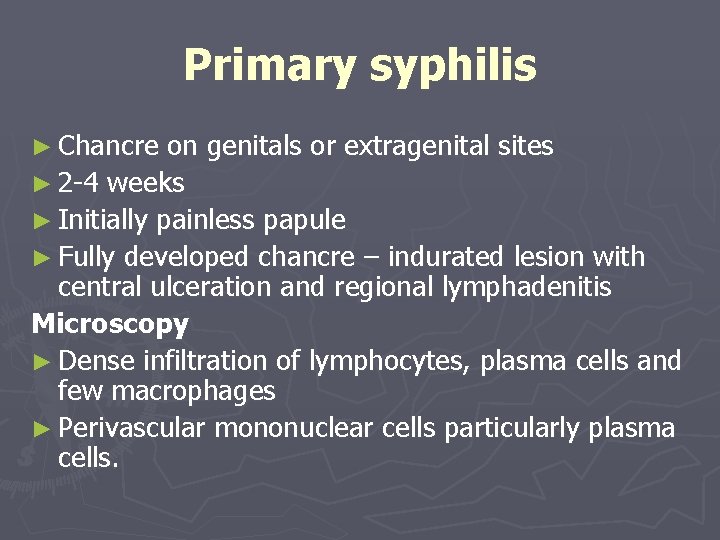 Primary syphilis

► Chancre on genitals or extragenital sites
► 2-4 weeks
► Initially painless papule
► Fully developed chancre – indurated lesion with central ulceration and regional lymphadenitis

Microscopy
► Dense infiltration of lymphocytes, plasma cells and few macrophages
► Perivascular mononuclear cells particularly plasma cells.